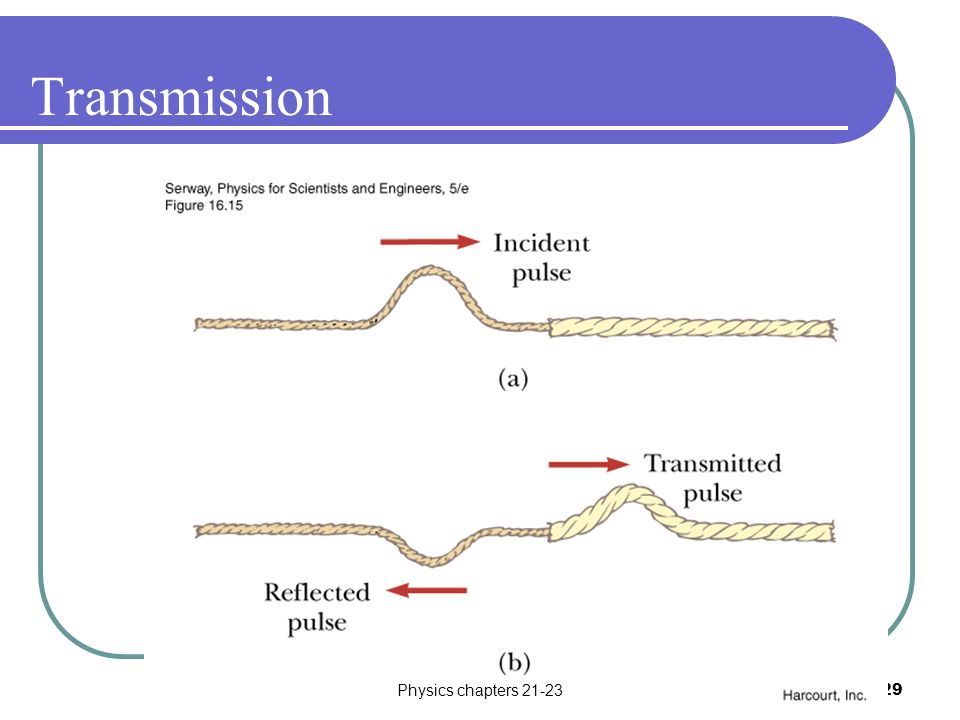 Transmission

Serway, Physics for Scientists and Engineers, 5/e
Figure 16.15

Incident pulse

(a)

Transmitted pulse

Reflected pulse

(b)

Physics chapters 21-23

Harcourt, Inc.

29